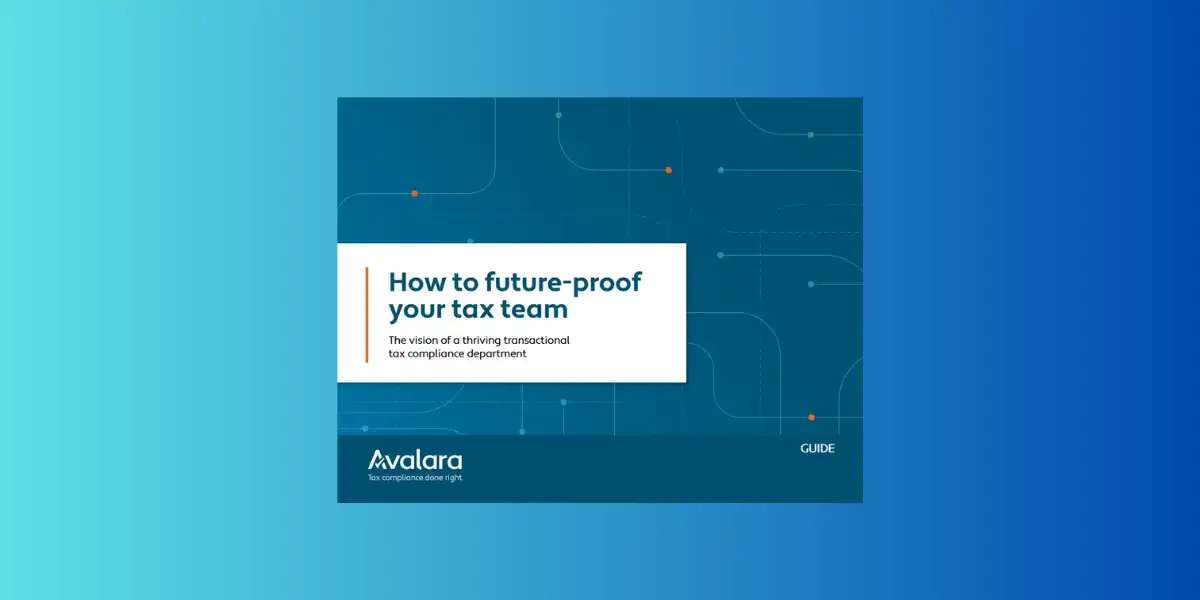 How to future-proof your tax team

The vision of a thriving transactional tax compliance department

Avalara
Tax compliance done right

GUIDE